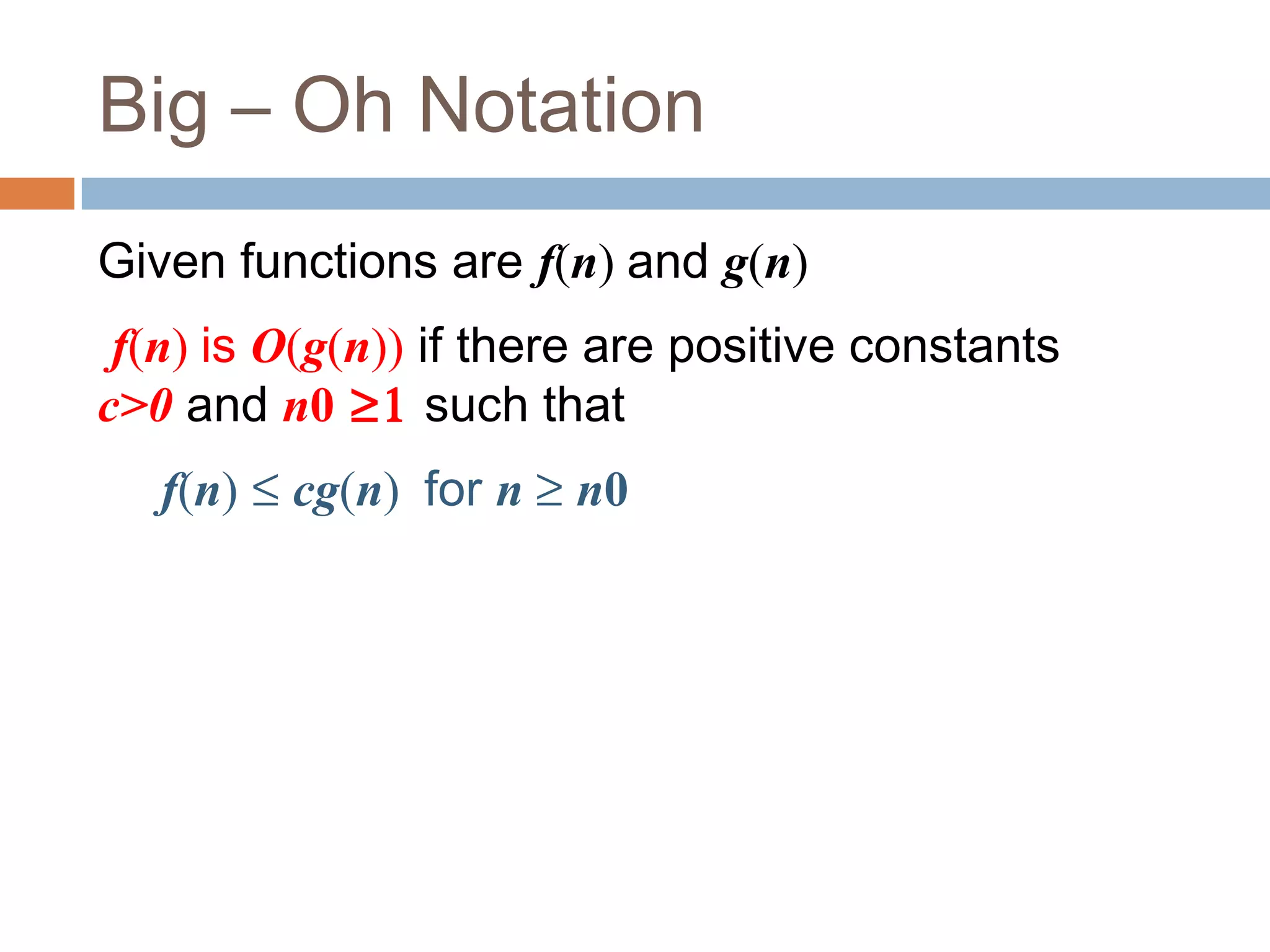 Big – Oh Notation

Given functions are $f(n)$ and $g(n)$

$f(n)$ is $O(g(n))$ if there are positive constants $c>0$ and $n0 \geq 1$ such that

$f(n) \leq cg(n)$ for $n \geq n0$